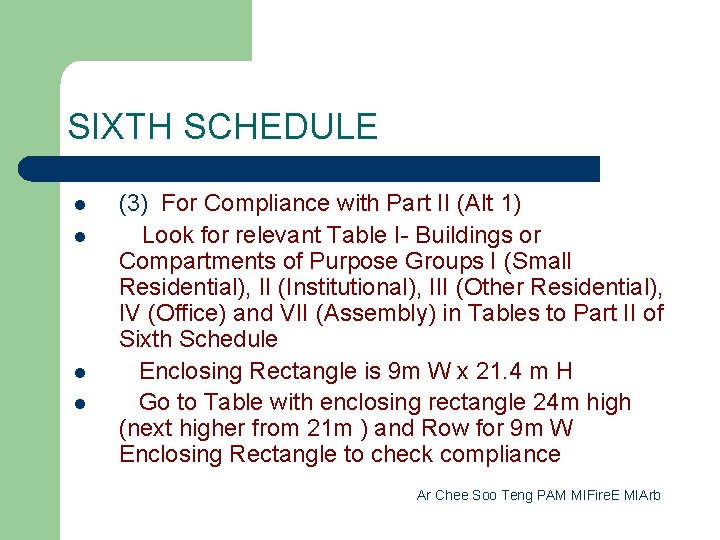 SIXTH SCHEDULE

- (3) For Compliance with Part II (Alt 1)
- Look for relevant Table I- Buildings or Compartments of Purpose Groups I (Small Residential), II (Institutional), III (Other Residential), IV (Office) and VII (Assembly) in Tables to Part II of Sixth Schedule
- Enclosing Rectangle is 9m W x 21.4 m H
- Go to Table with enclosing rectangle 24m high (next higher from 21m ) and Row for 9m W Enclosing Rectangle to check compliance

Ar Chee Soo Teng PAM MIFireE MIArb